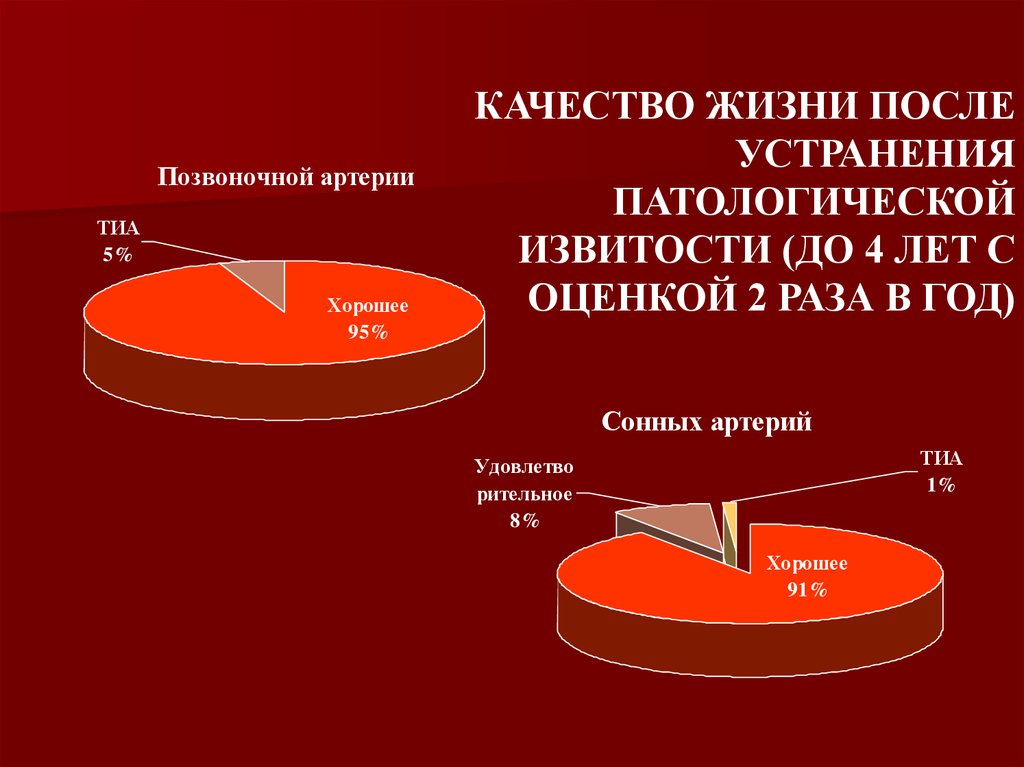 КАЧЕСТВО ЖИЗНИ ПОСЛЕ УСТРАНЕНИЯ ПАТОЛОГИЧЕСКОЙ ИЗВИТОСТИ (ДО 4 ЛЕТ С ОЦЕНКОЙ 2 РАЗА В ГОД)

Позвоночной артерии

ТИА
5%

Хорошее
95%

Сонных артерий

Удовлетво
рительное
8%

ТИА
1%

Хорошее
91%